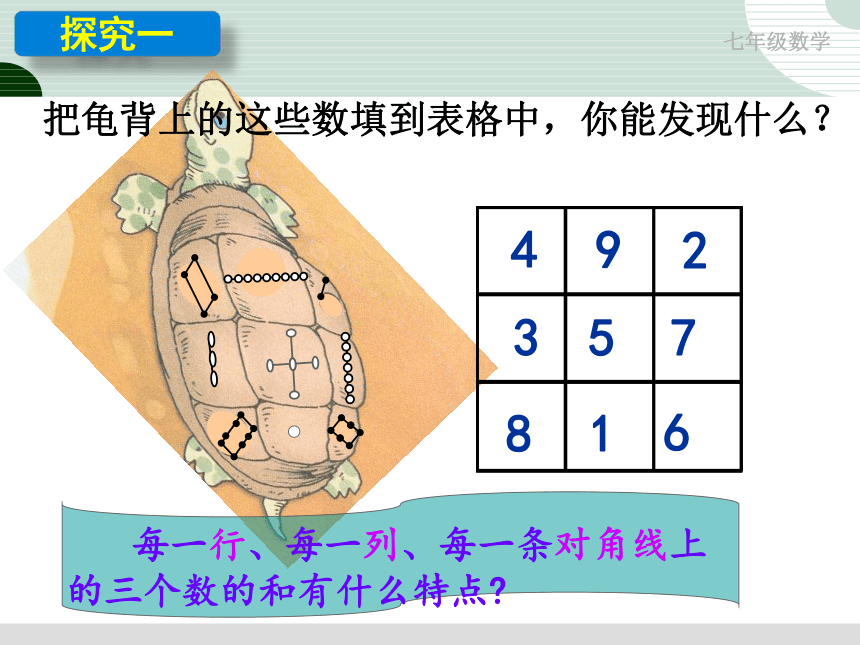 探究一

七年级数学

把龟背上的这些数填到表格中，你能发现什么？

| 4 | 9 | 2 |
|---|---|---|
| 3 | 5 | 7 |
| 8 | 1 | 6 |

每一行、每一列、每一条对角线上的三个数的和有什么特点？